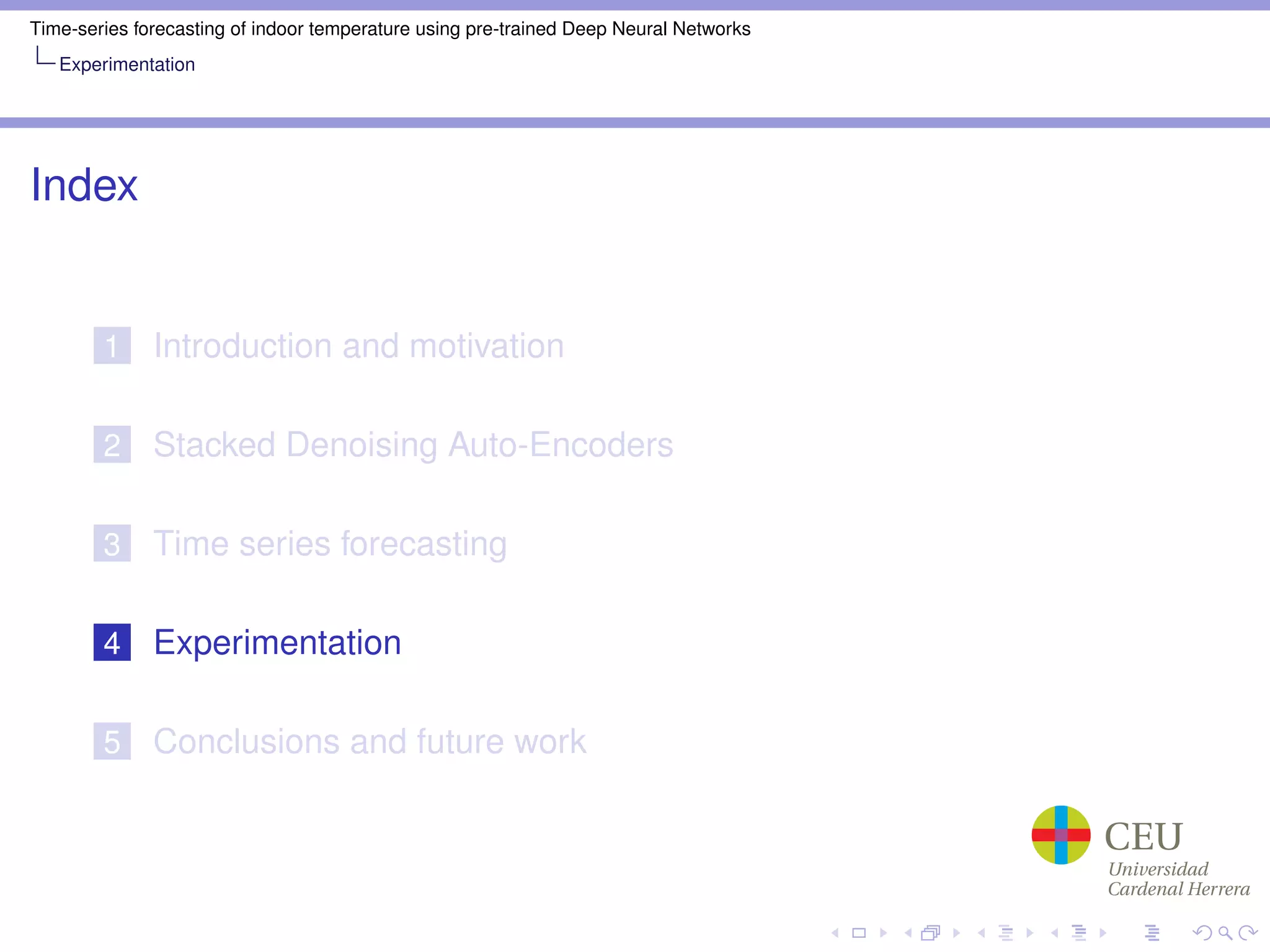 Time-series forecasting of indoor temperature using pre-trained Deep Neural Networks
Experimentation

Index

1 Introduction and motivation

2 Stacked Denoising Auto-Encoders

3 Time series forecasting

4 Experimentation

5 Conclusions and future work

CEU
Universidad
Cardenal Herrera